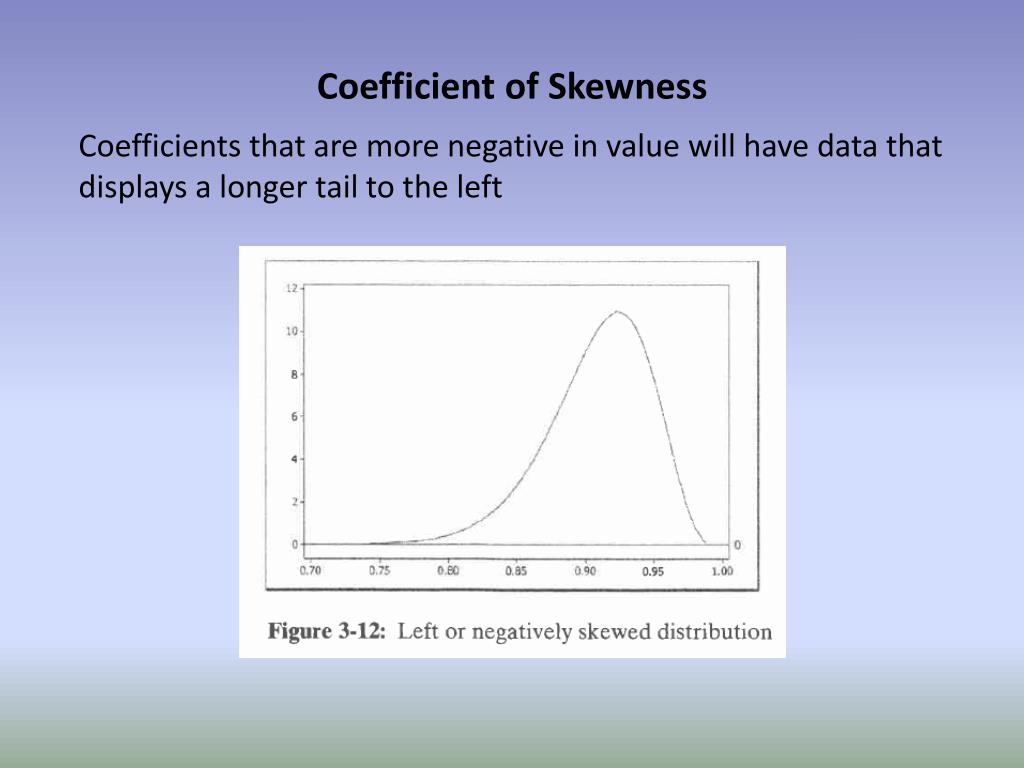 Coefficient of Skewness

Coefficients that are more negative in value will have data that displays a longer tail to the left

12
10
8
6
4
2
0
0
0.70 0.75 0.80 0.85 0.90 0.95 1.00

Figure 3-12: Left or negatively skewed distribution